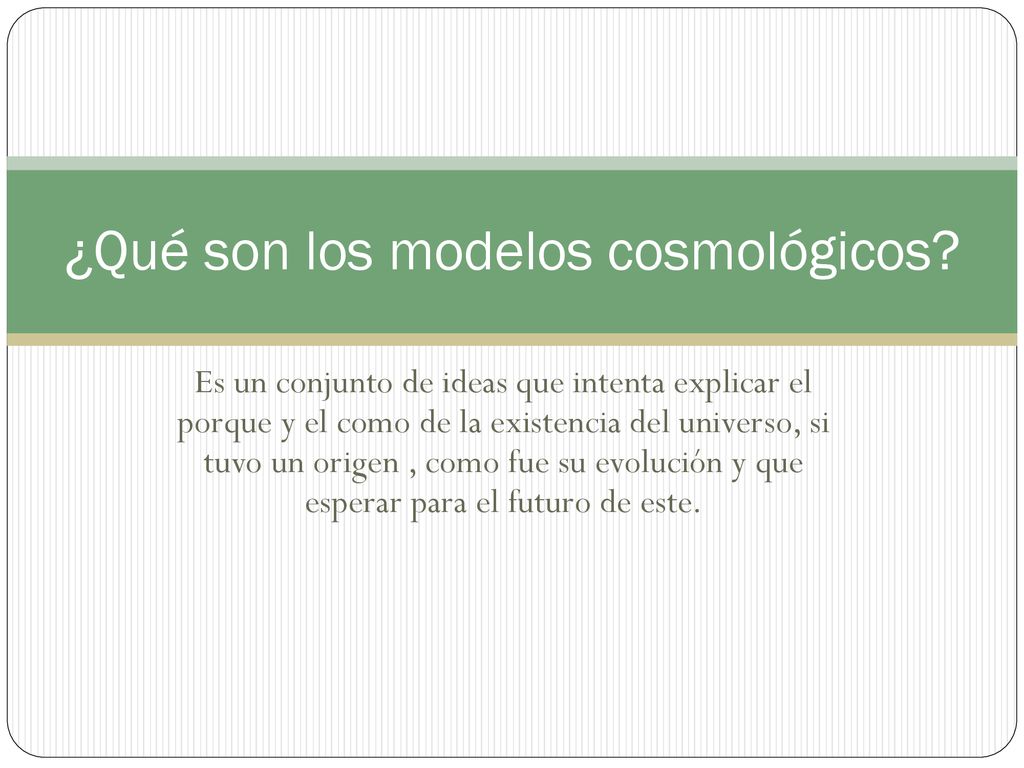 ¿Qué son los modelos cosmológicos?

Es un conjunto de ideas que intenta explicar el porque y el como de la existencia del universo, si tuvo un origen , como fue su evolución y que esperar para el futuro de este.